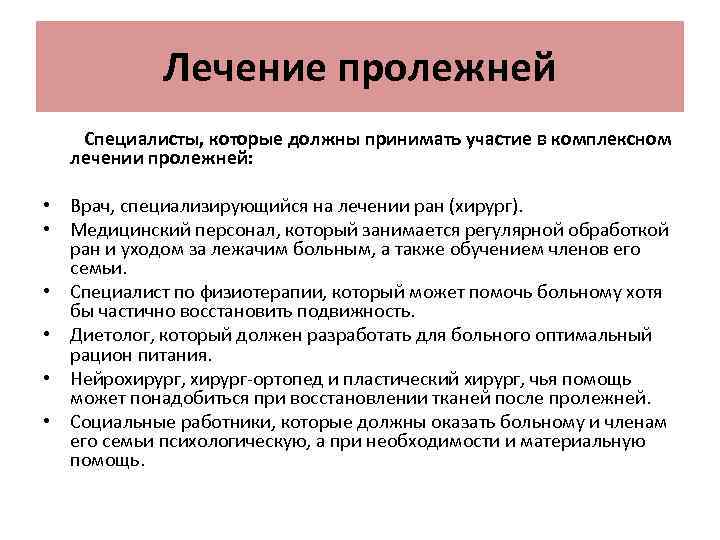 Лечение пролежней

Специалисты, которые должны принимать участие в комплексном лечении пролежней:

• Врач, специализирующийся на лечении ран (хирург).
• Медицинский персонал, который занимается регулярной обработкой ран и уходом за лежачим больным, а также обучением членов его семьи.
• Специалист по физиотерапии, который может помочь больному хотя бы частично восстановить подвижность.
• Диетолог, который должен разработать для больного оптимальный рацион питания.
• Нейрохирург, хирург-ортопед и пластический хирург, чья помощь может понадобиться при восстановлении тканей после пролежней.
• Социальные работники, которые должны оказать больному и членам его семьи психологическую, а при необходимости и материальную помощь.